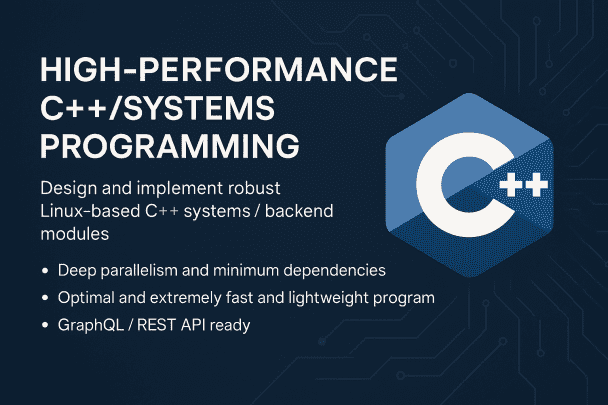 HIGH-PERFORMANCE C++/SYSTEMS PROGRAMMING

Design and implement robust Linux-based C++ systems / backend modules

• Deep parallelism and minimum dependencies
• Optimal and extremely fast and lightweight program
• GraphQL / REST API ready

C++